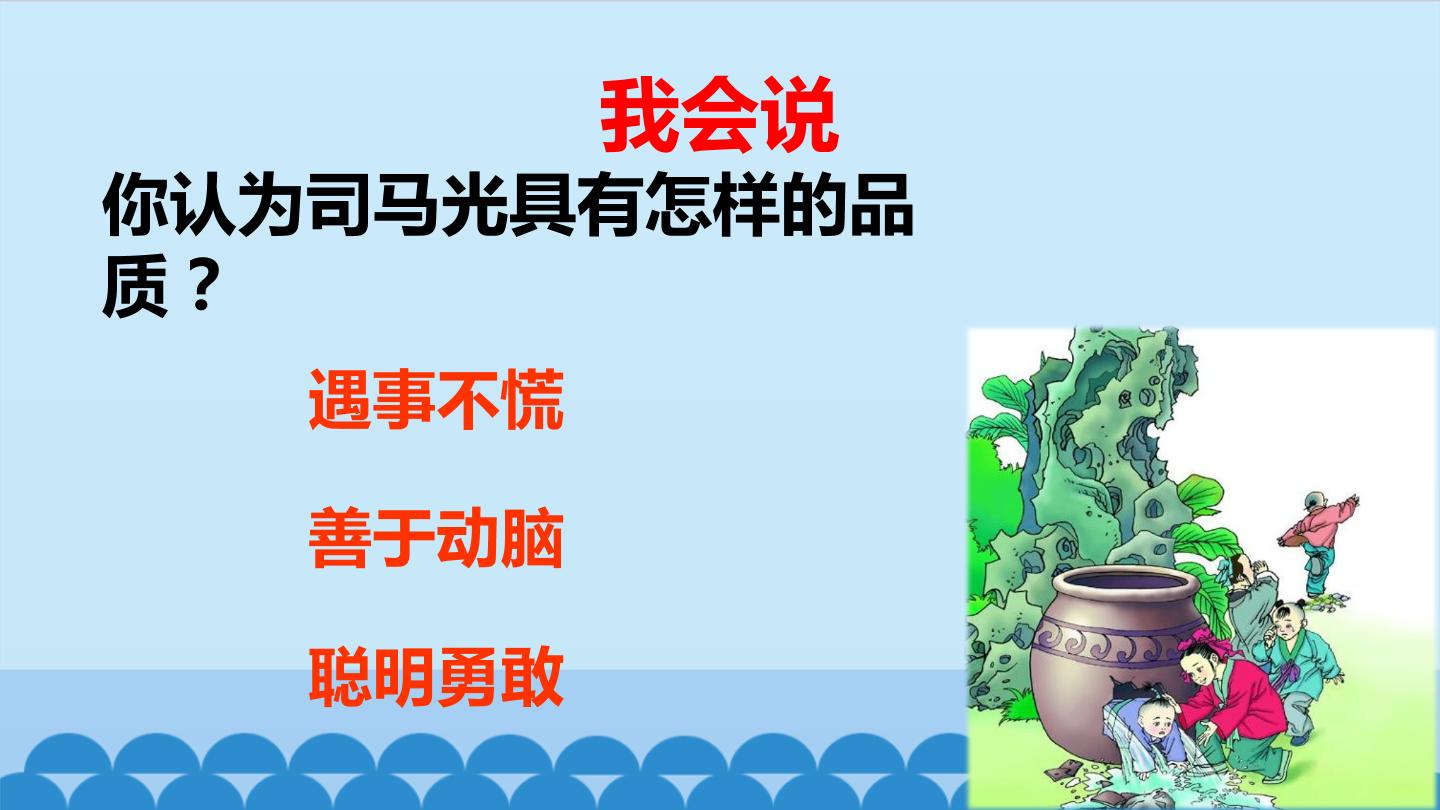 我会说

你认为司马光具有怎样的品质？

遇事不慌

善于动脑

聪明勇敢